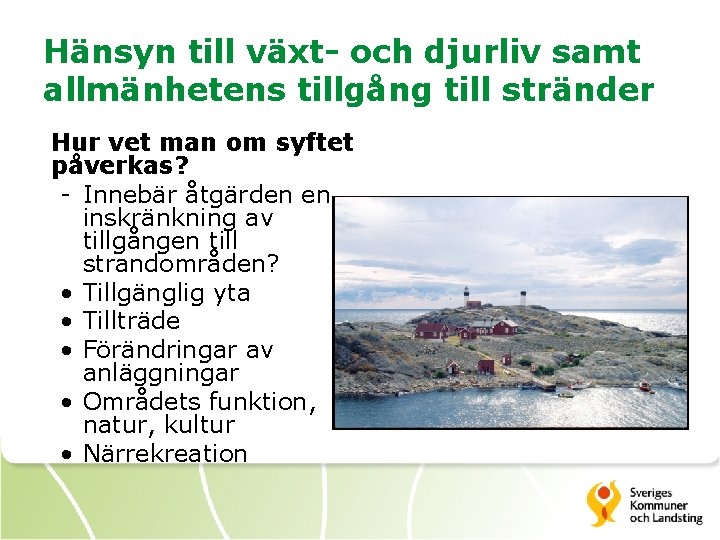 Hänsyn till växt- och djurliv samt allmänhetens tillgång till stränder

Hur vet man om syftet påverkas?

- Innebär åtgärden en inskränkning av tillgången till strandområden?
• Tillgänglig yta
• Tillträde
• Förändringar av anläggningar
• Områdets funktion, natur, kultur
• Närrekreation

Sveriges Kommuner och Landsting